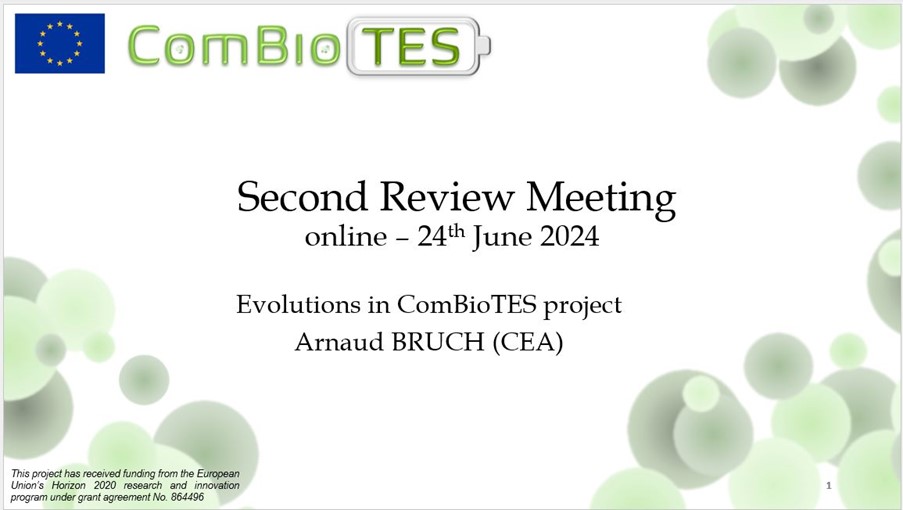 ComBioTES

Second Review Meeting
online – 24$^{th}$ June 2024

Evolutions in ComBioTES project
Arnaud BRUCH (CEA)

This project has received funding from the European Union's Horizon 2020 research and innovation program under grant agreement No. 864496

1